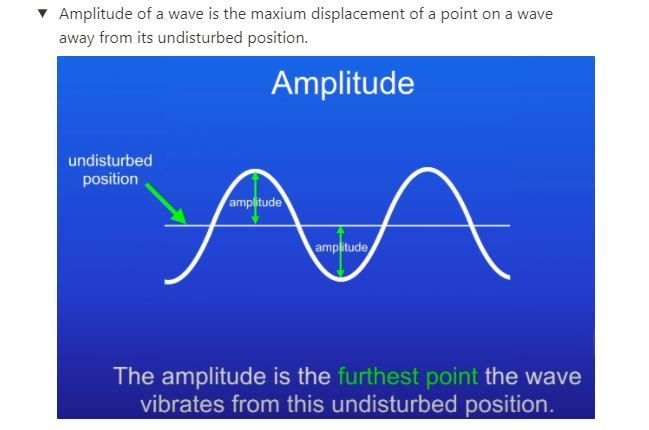 ▼ Amplitude of a wave is the maxium displacement of a point on a wave away from its undisturbed position.

Amplitude

undisturbed position

amplitude

amplitude

The amplitude is the furthest point the wave vibrates from this undisturbed position.